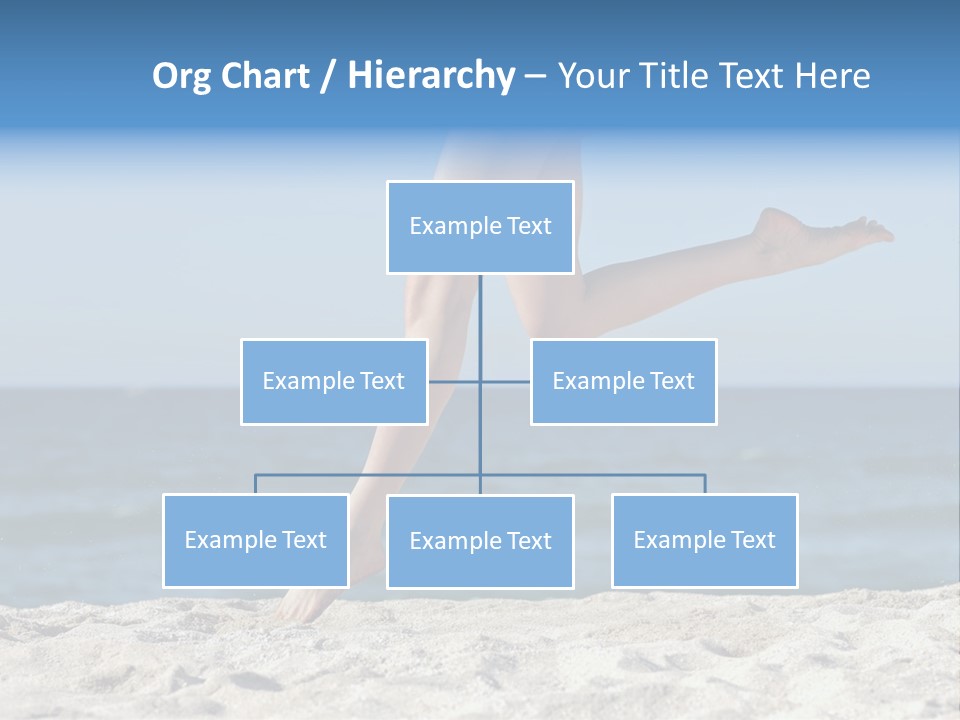 Org Chart / Hierarchy – Your Title Text Here

Example Text

Example Text

Example Text

Example Text

Example Text

Example Text